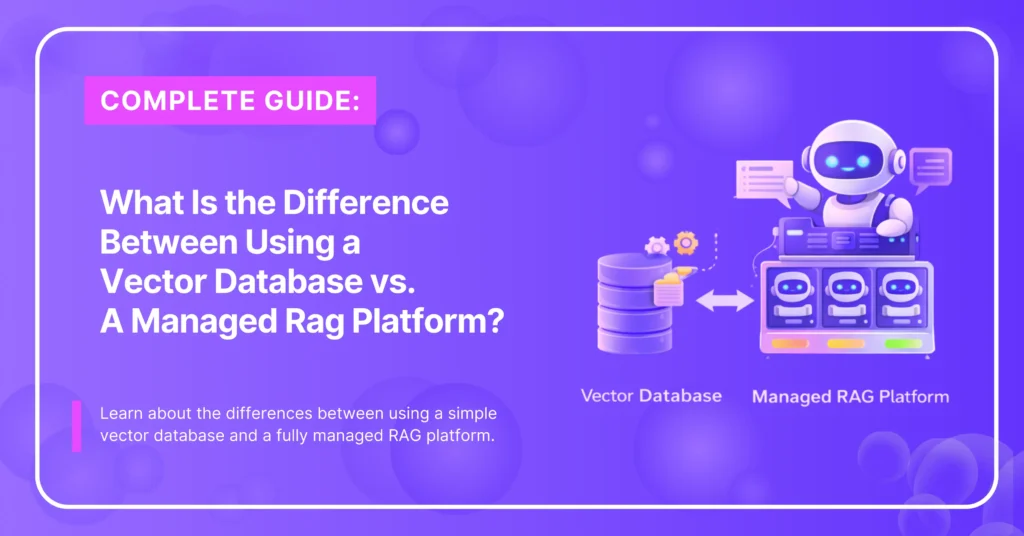 COMPLETE GUIDE:

What Is the Difference Between Using a Vector Database vs. A Managed Rag Platform?

Learn about the differences between using a simple vector database and a fully managed RAG platform.

Vector Database

Managed RAG Platform